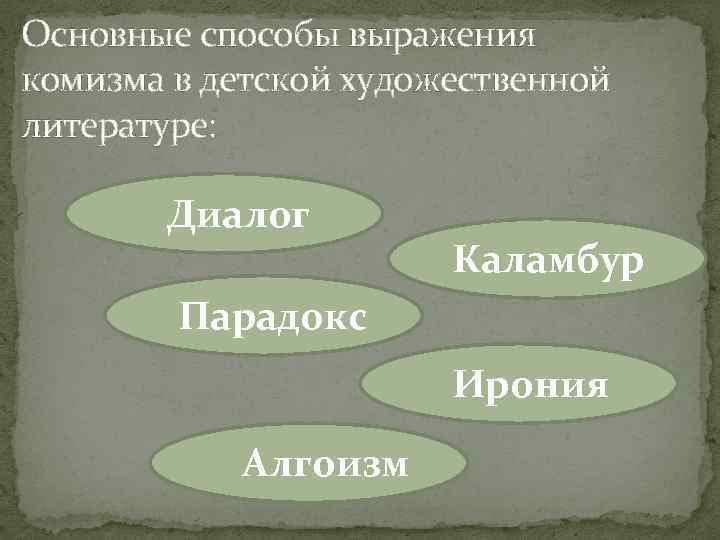 Основные способы выражения комизма в детской художественной литературе:

Диалог

Каламбур

Парадокс

Ирония

Алгоизм